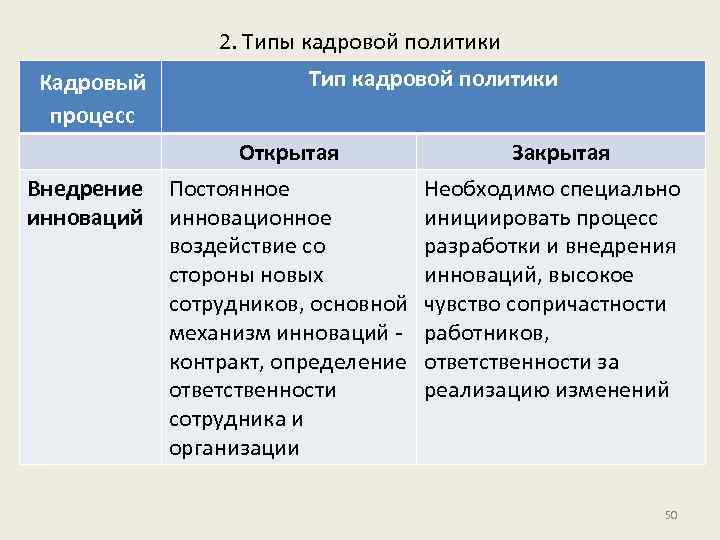 2. Типы кадровой политики

| Кадровый процесс | Тип кадровой политики | |
|---|---|---|
| | Открытая | Закрытая |
| Внедрение инноваций | Постоянное инновационное воздействие со стороны новых сотрудников, основной механизм инноваций - контракт, определение ответственности сотрудника и организации | Необходимо специально инициировать процесс разработки и внедрения инноваций, высокое чувство сопричастности работников, ответственности за реализацию изменений |

50